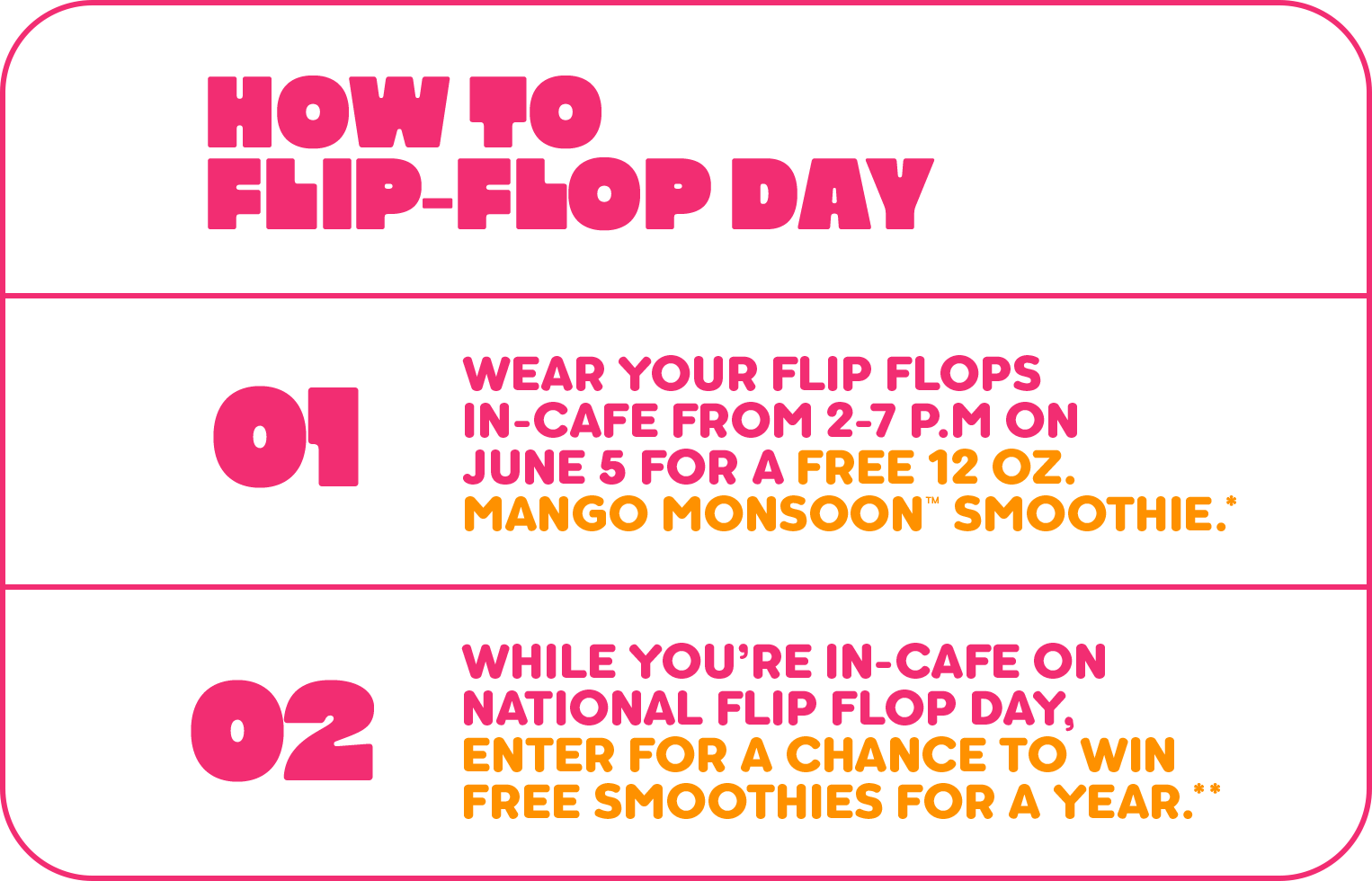 HOW TO FLIP-FLOP DAY

01

WEAR YOUR FLIP FLOPS IN-CAFE FROM 2-7 P.M ON JUNE 5 FOR A FREE 12 OZ. MANGO MONSOON™ SMOOTHIE.*

02

WHILE YOU'RE IN-CAFE ON NATIONAL FLIP FLOP DAY, ENTER FOR A CHANCE TO WIN FREE SMOOTHIES FOR A YEAR.**